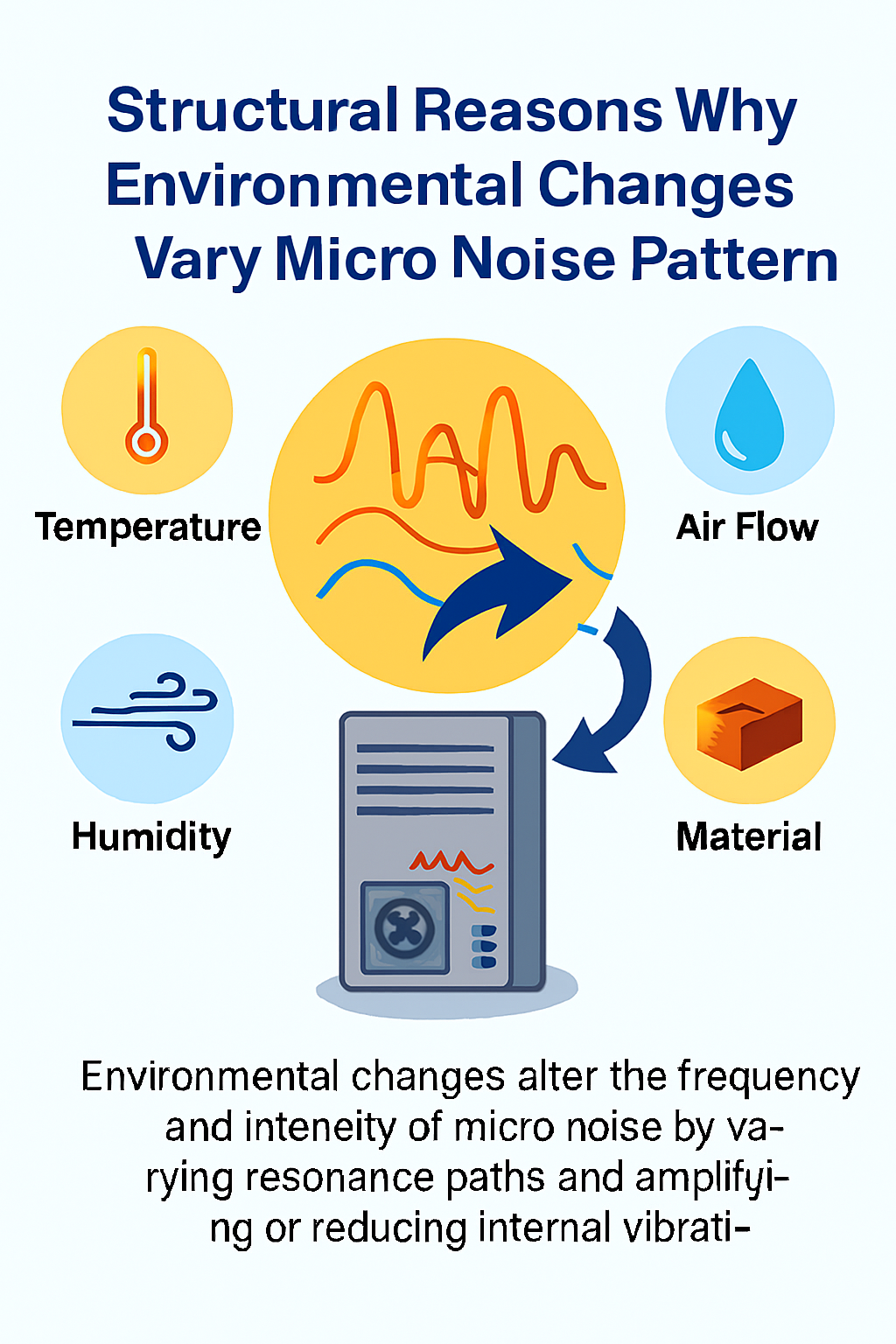 Structural Reasons Why Environmental Changes Vary Micro Noise Pattern

Temperature

Air Flow

Humidity

Material

Environmental changes alter the frequency and inteneity of micro noise by varying resonance paths and amplifying or reducing internal vibrati-